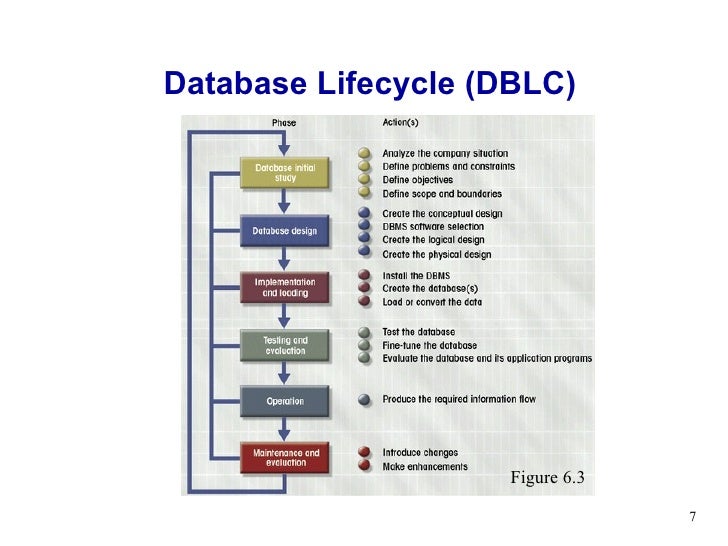 Database Lifecycle (DBLC)

Phase

Action(s)

Database initial study

Analyze the company situation
Define problems and constraints
Define objectives
Define scope and boundaries

Database design

Create the conceptual design
DBMS software selection
Create the logical design
Create the physical design

Implementation and loading

Install the DBMS
Create the database(s)
Load or convert the data

Testing and evaluation

Test the database
Fine-tune the database
Evaluate the database and its application programs

Operation

Produce the required information flow

Maintenance and evaluation

Introduce changes
Make enhancements

Figure 6.3

7